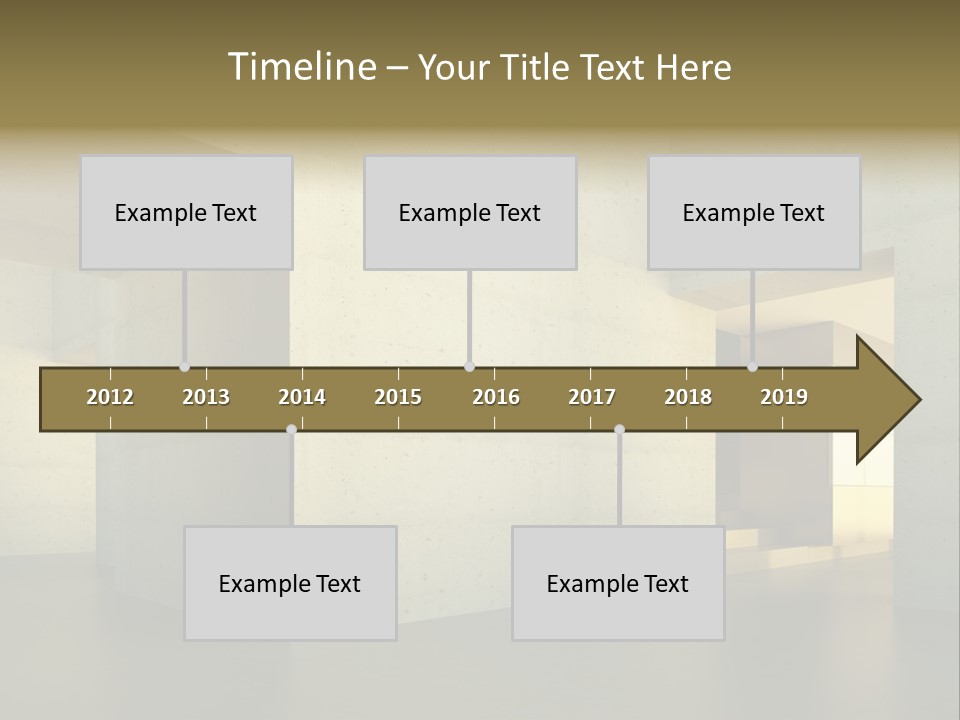 Timeline – Your Title Text Here

Example Text

Example Text

Example Text

2012 2013 2014 2015 2016 2017 2018 2019

Example Text

Example Text